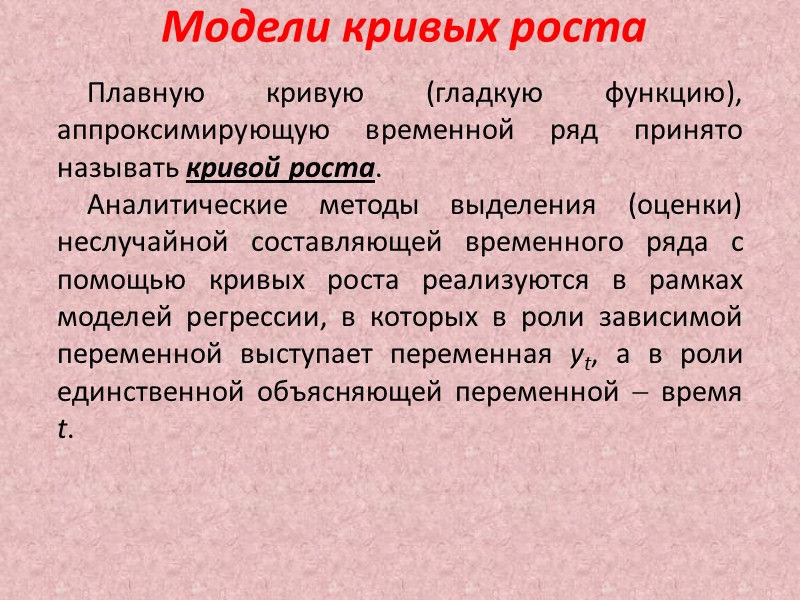 Модели кривых роста

Плавную кривую (гладкую функцию), аппроксимирующую временной ряд принято называть кривой роста.

Аналитические методы выделения (оценки) неслучайной составляющей временного ряда с помощью кривых роста реализуются в рамках моделей регрессии, в которых в роли зависимой переменной выступает переменная $y_t$, а в роли единственной объясняющей переменной – время $t$.